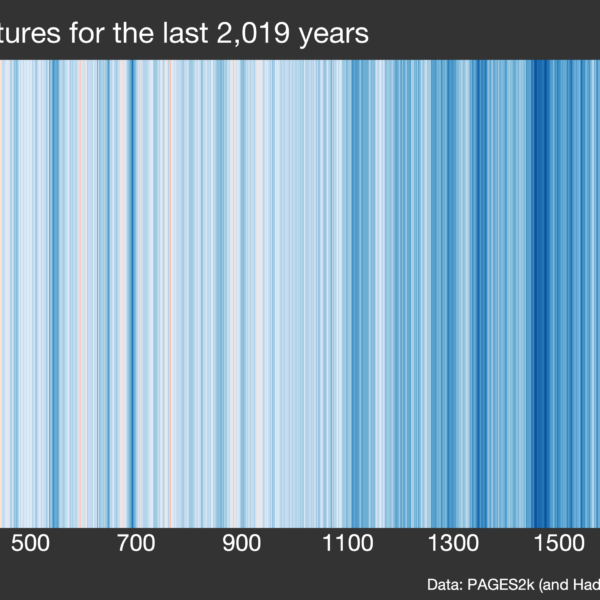 tures for the last 2,019 years

500 700 900 1100 1300 1500

Data: PAGES2k (and Had